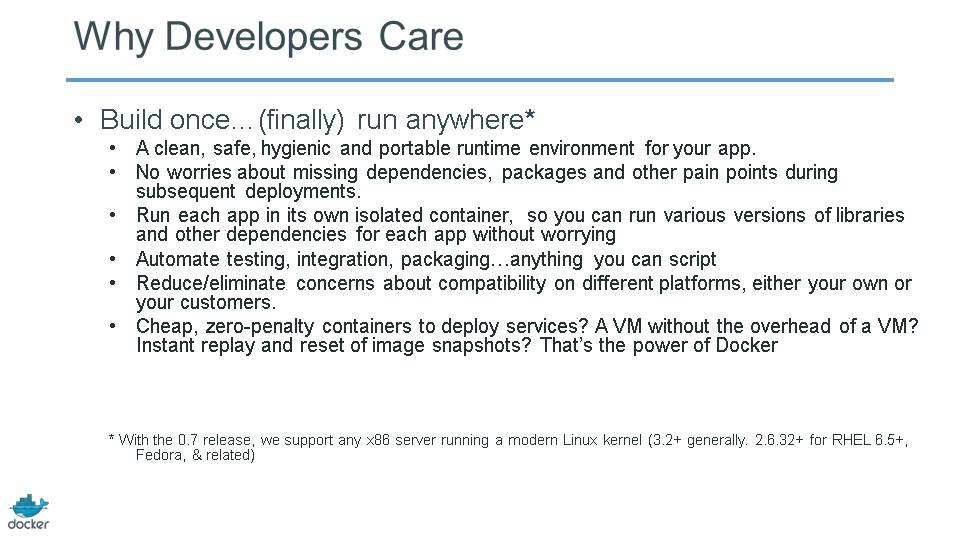 Why Developers Care

• Build once…(finally) run anywhere*
  • A clean, safe, hygienic and portable runtime environment for your app.
  • No worries about missing dependencies, packages and other pain points during subsequent deployments.
  • Run each app in its own isolated container, so you can run various versions of libraries and other dependencies for each app without worrying
  • Automate testing, integration, packaging…anything you can script
  • Reduce/eliminate concerns about compatibility on different platforms, either your own or your customers.
  • Cheap, zero-penalty containers to deploy services? A VM without the overhead of a VM? Instant replay and reset of image snapshots? That's the power of Docker

* With the 0.7 release, we support any x86 server running a modern Linux kernel (3.2+ generally. 2.6.32+ for RHEL 6.5+, Fedora, & related)

docker